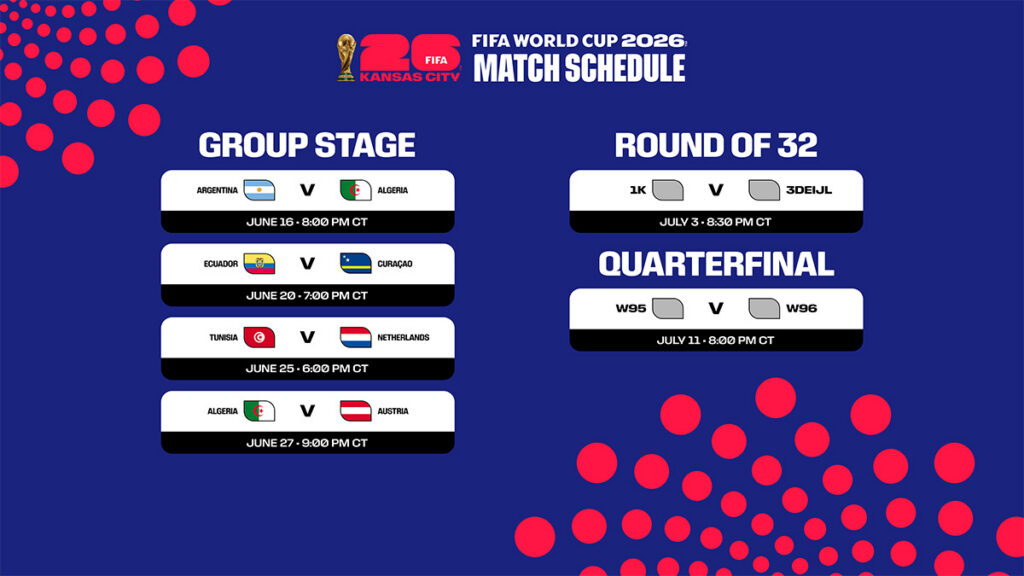 26 FIFA KANSAS CITY
FIFA WORLD CUP 2026
MATCH SCHEDULE

GROUP STAGE

ARGENTINA V ALGERIA
JUNE 16 - 8:00 PM CT

ECUADOR V CURAÇAO
JUNE 20 - 7:00 PM CT

TUNISIA V NETHERLANDS
JUNE 25 - 6:00 PM CT

ALGERIA V AUSTRIA
JUNE 27 - 9:00 PM CT

ROUND OF 32

1K V 3DEIJL
JULY 3 - 8:30 PM CT

QUARTERFINAL

W95 V W96
JULY 11 - 8:00 PM CT